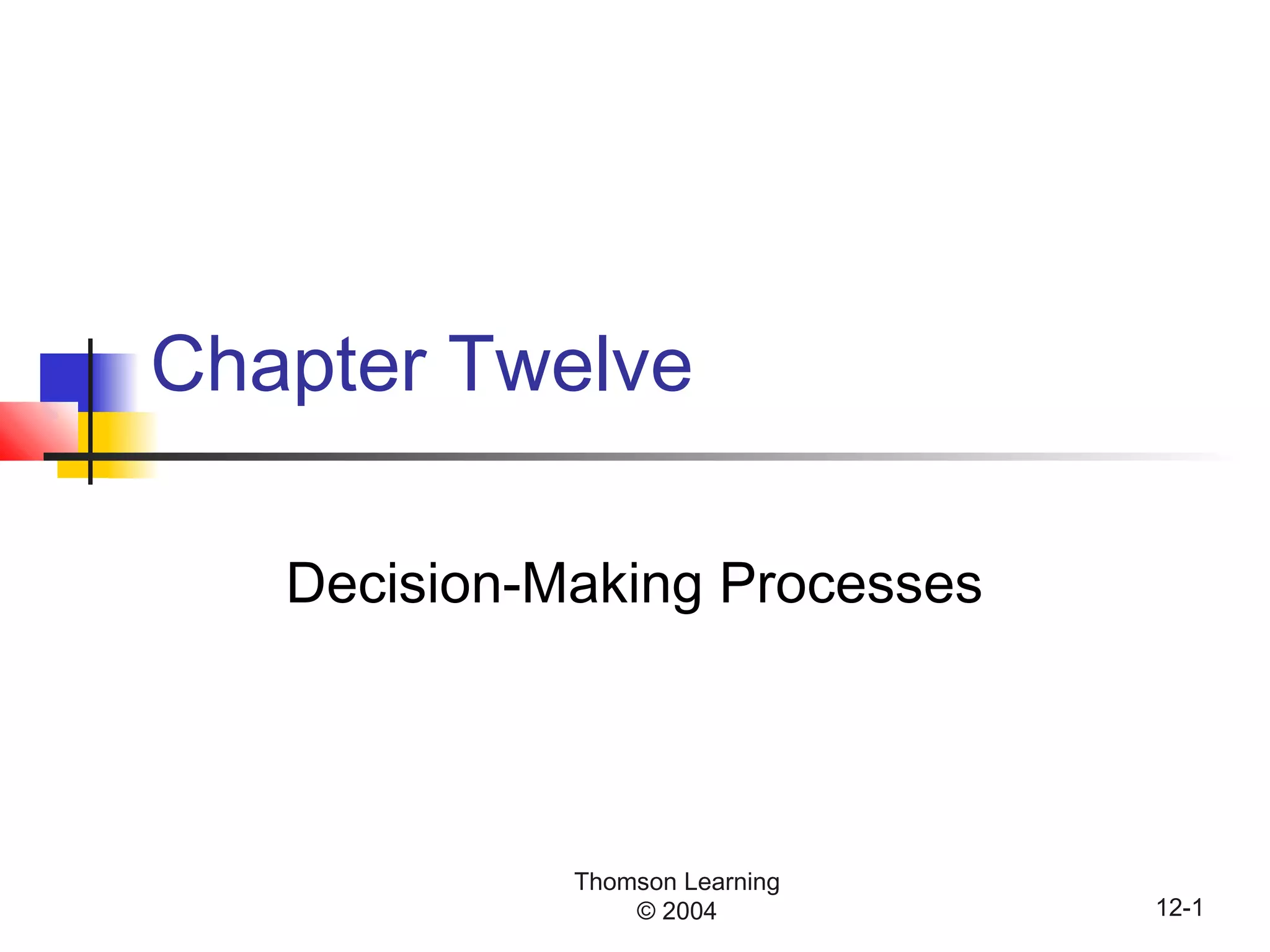 Chapter Twelve

Decision-Making Processes

Thomson Learning
© 2004

12-1